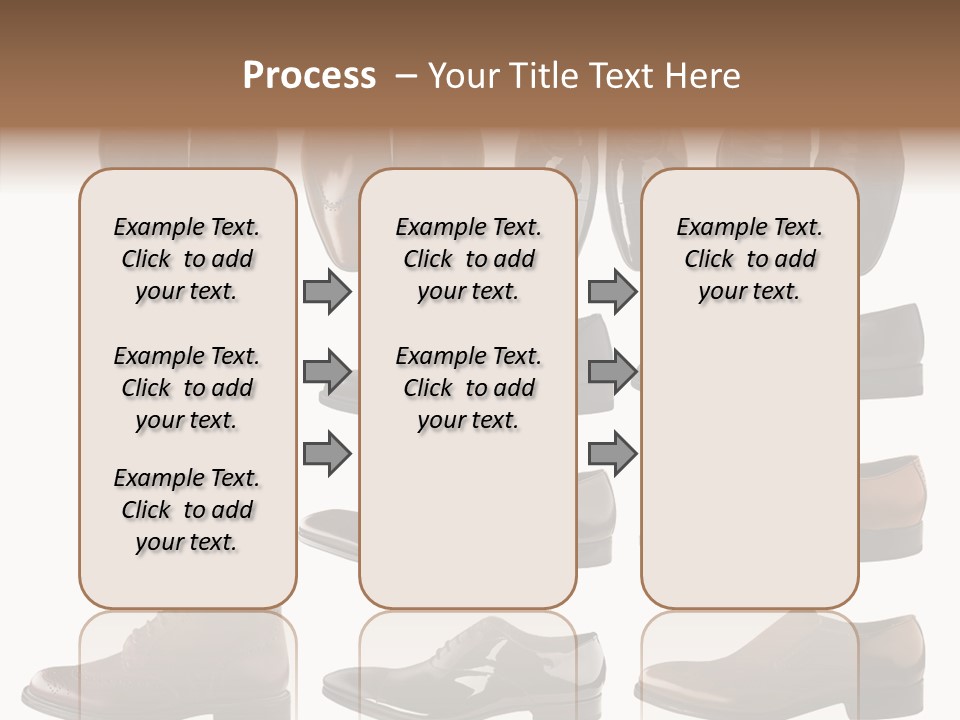 Process – Your Title Text Here

Example Text. Click to add your text.

Example Text. Click to add your text.

Example Text. Click to add your text.

Example Text. Click to add your text.

Example Text. Click to add your text.

Example Text. Click to add your text.